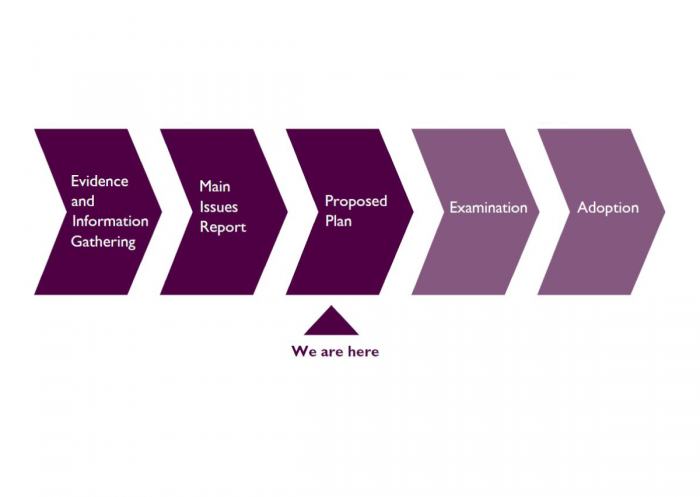 Evidence and Information Gathering

Main Issues Report

Proposed Plan

Examination

Adoption

We are here